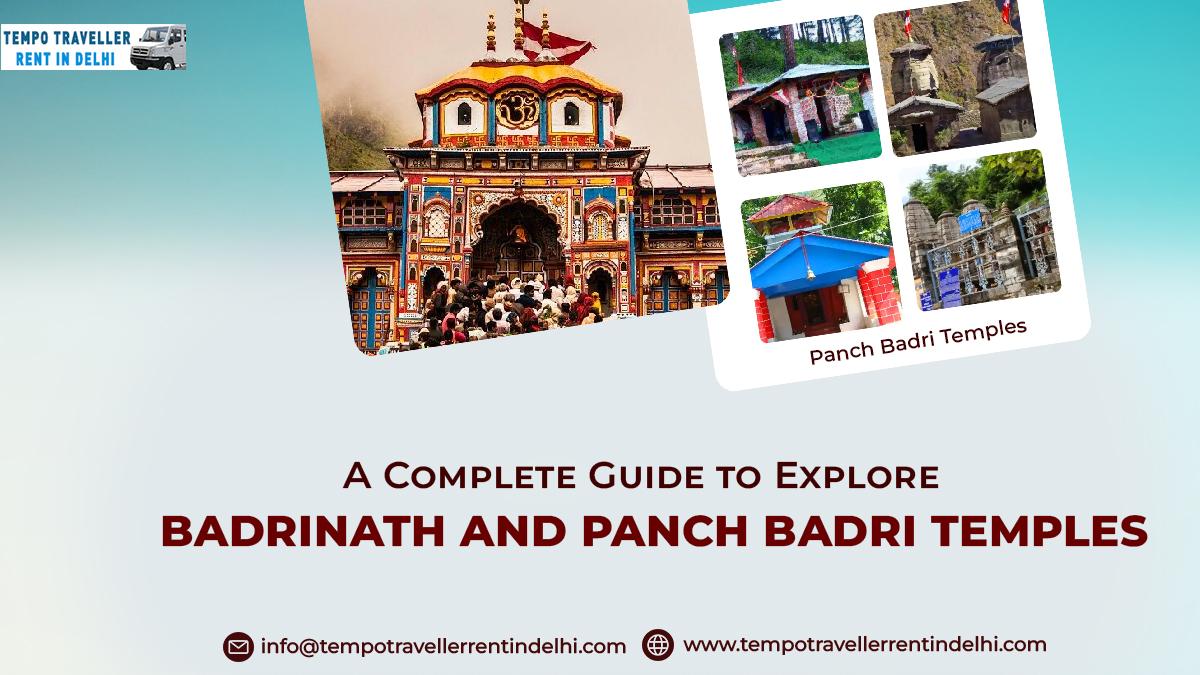 TEMPO TRAVELLER RENT IN DELHI

Panch Badri Temples

A Complete Guide to Explore
BADRINATH AND PANCH BADRI TEMPLES

info@tempotravellerrentindelhi.com
www.tempotravellerrentindelhi.com